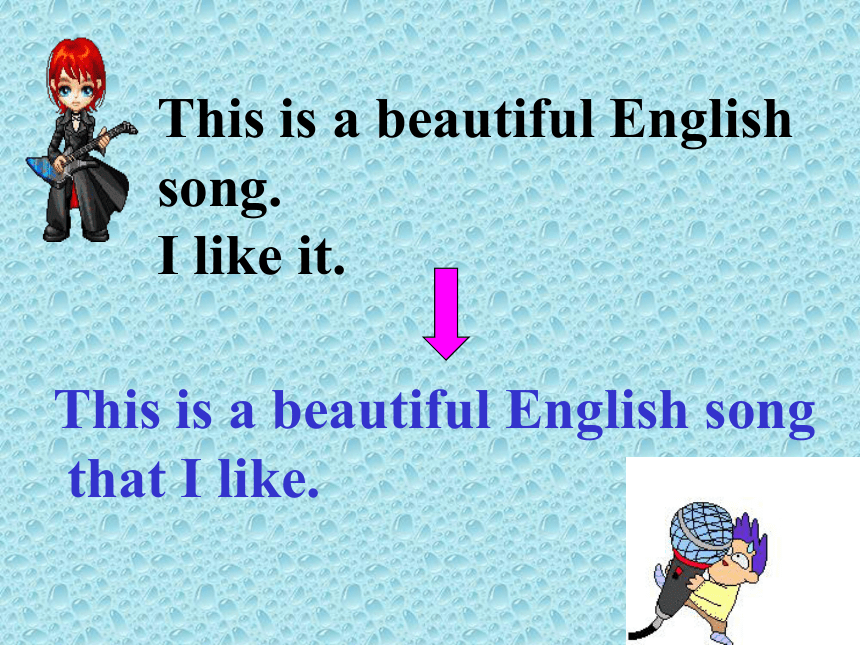 This is a beautiful English song.
I like it.

This is a beautiful English song that I like.